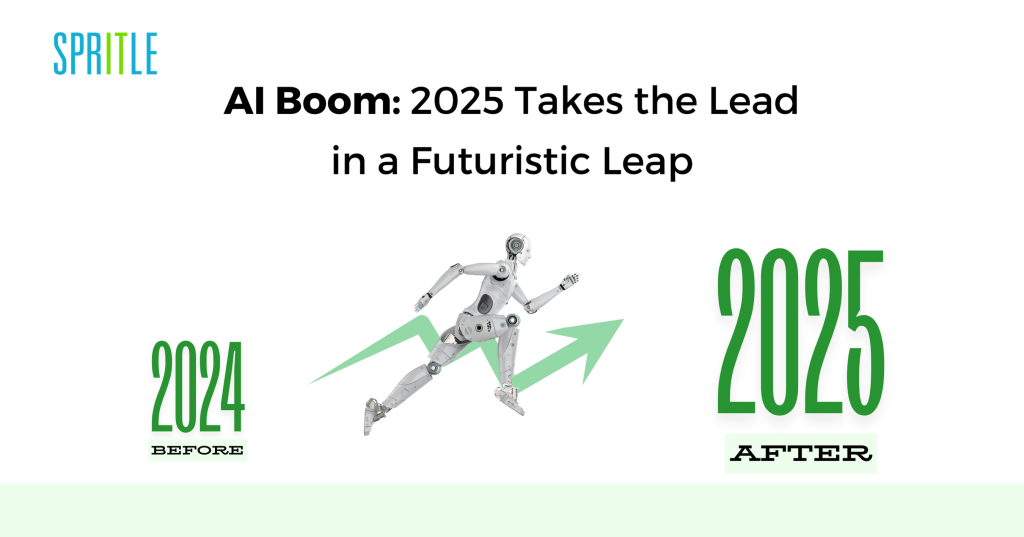 SPRITLE

AI Boom: 2025 Takes the Lead in a Futuristic Leap

2024
BEFORE

2025
AFTER